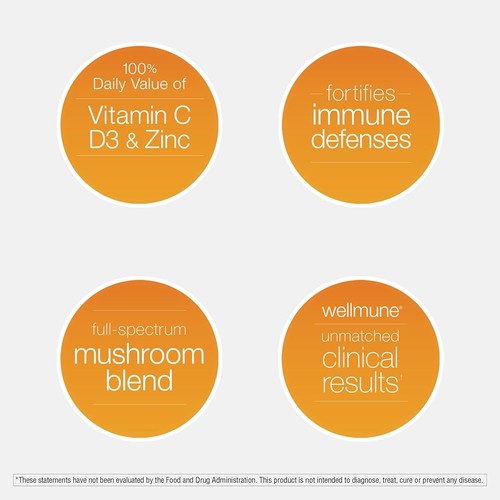 100%
Daily Value of

Vitamin C
D3 & Zinc

fortifies
immune
defenses*

full-spectrum
mushroom
blend

wellmune®

unmatched
clinical
results†

*These statements have not been evaluated by the Food and Drug Administration. This product is not intended to diagnose, treat, cure or prevent any disease.